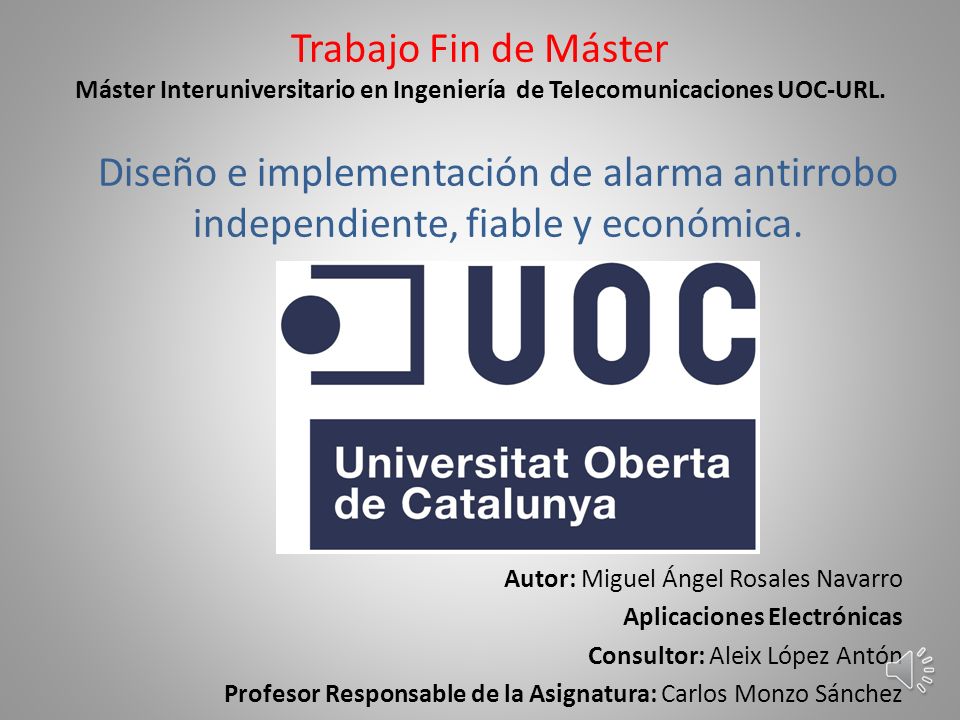 Trabajo Fin de Máster
Máster Interuniversitario en Ingeniería de Telecomunicaciones UOC-URL.

Diseño e implementación de alarma antirrobo independiente, fiable y económica.

UOC
Universitat Oberta de Catalunya

Autor: Miguel Ángel Rosales Navarro
Aplicaciones Electrónicas
Consultor: Aleix López Antón
Profesor Responsable de la Asignatura: Carlos Monzo Sánchez